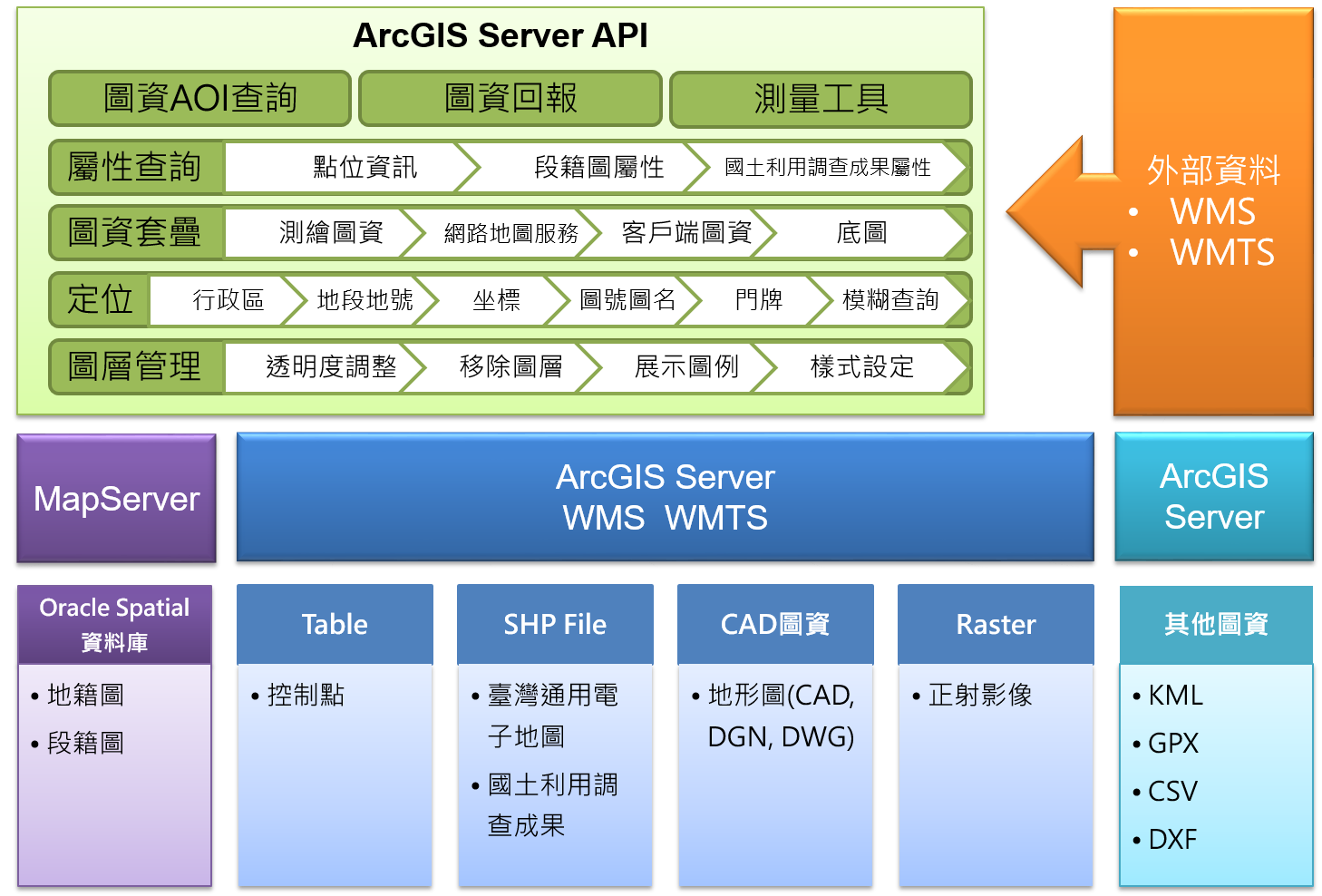 ArcGIS Server API

圖資AOI查詢
圖資回報
測量工具

屬性查詢
點位資訊
段籍圖屬性
國土利用調查成果屬性

圖資套疊
測繪圖資
網路地圖服務
客戶端圖資
底圖

定位
行政區
地段地號
坐標
圖號圖名
門牌
模糊查詢

圖層管理
透明度調整
移除圖層
展示圖例
樣式設定

外部資料
• WMS
• WMTS

MapServer

ArcGIS Server
WMS WMTS

ArcGIS Server

Oracle Spatial 資料庫
• 地籍圖
• 段籍圖

Table
• 控制點

SHP File
• 臺灣通用電子地圖
• 國土利用調查成果

CAD圖資
• 地形圖(CAD, DGN, DWG)

Raster
• 正射影像

其他圖資
• KML
• GPX
• CSV
• DXF